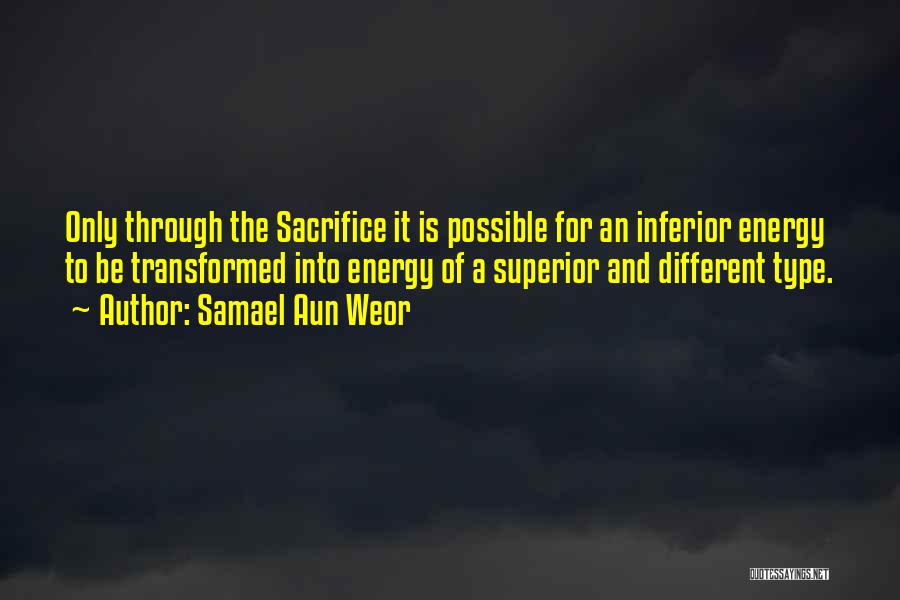 Only through the Sacrifice it is possible for an inferior energy to be transformed into energy of a superior and different type.
~ Author: Samael Aun Weor

QUOTESSAYINGS.NET